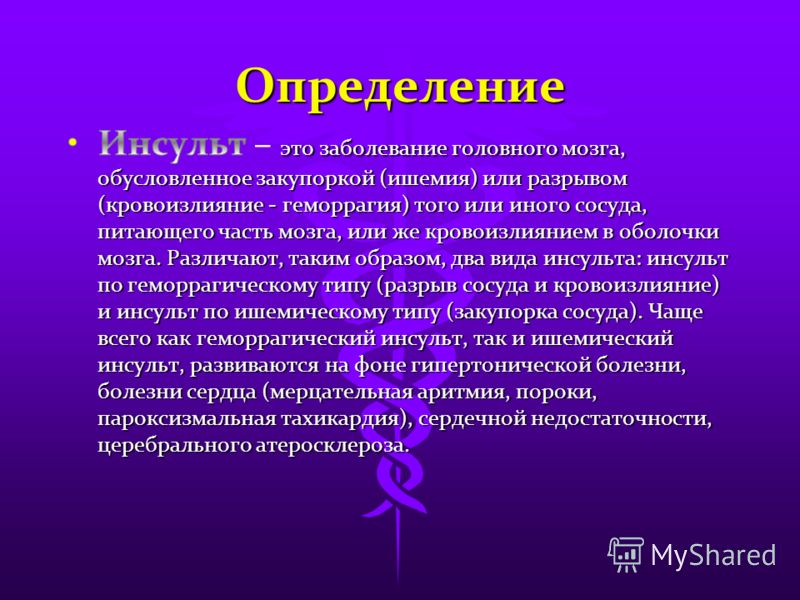 Определение

• Инсульт – это заболевание головного мозга, обусловленное закупоркой (ишемия) или разрывом (кровоизлияние - геморрагия) того или иного сосуда, питающего часть мозга, или же кровоизлиянием в оболочки мозга. Различают, таким образом, два вида инсульта: инсульт по геморрагическому типу (разрыв сосуда и кровоизлияние) и инсульт по ишемическому типу (закупорка сосуда). Чаще всего как геморрагический инсульт, так и ишемический инсульт, развиваются на фоне гипертонической болезни, болезни сердца (мерцательная аритмия, пороки, пароксизмальная тахикардия), сердечной недостаточности, церебрального атеросклероза.

MyShared